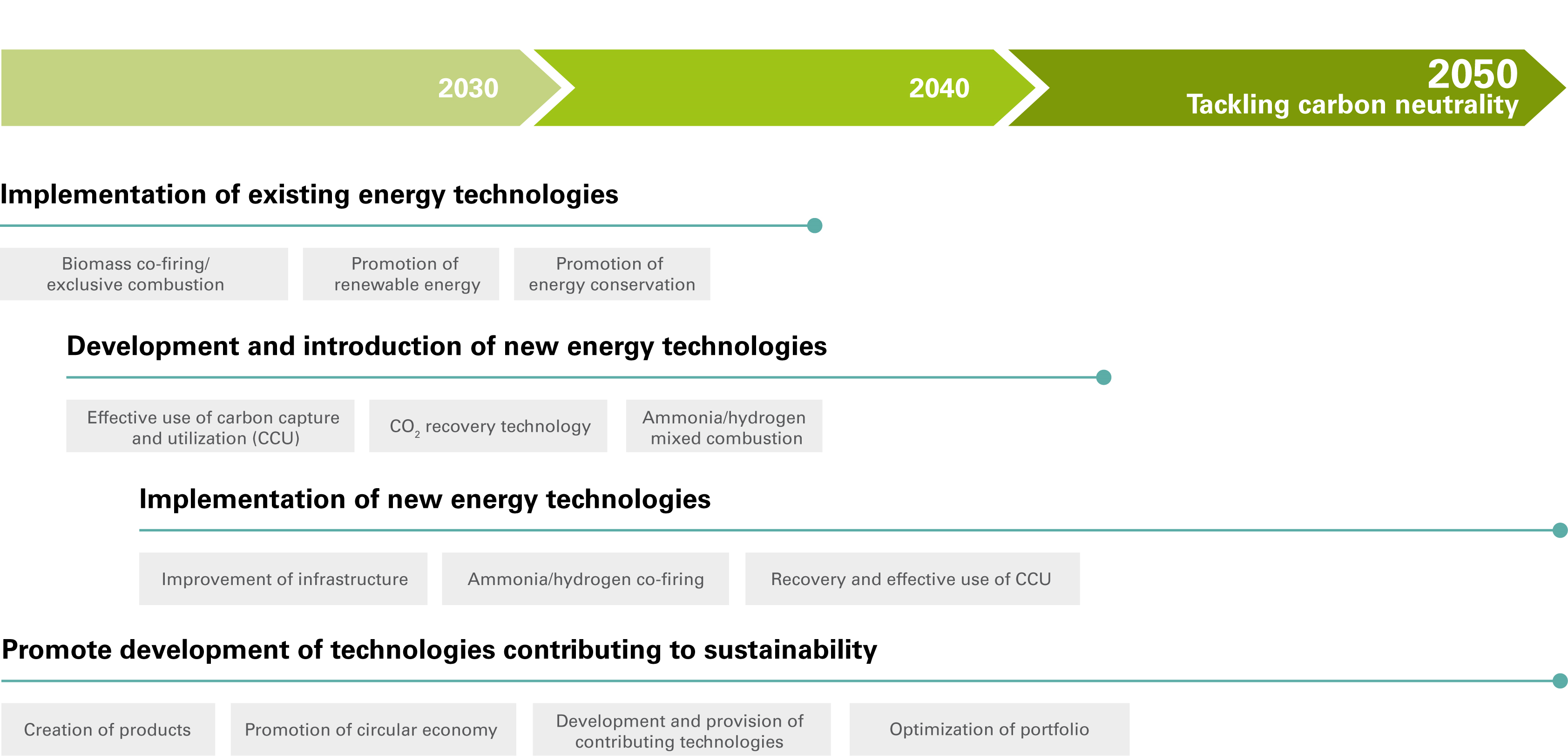 2030

2040

2050
Tackling carbon neutrality

Implementation of existing energy technologies

Biomass co-firing/ exclusive combustion

Promotion of renewable energy

Promotion of energy conservation

Development and introduction of new energy technologies

Effective use of carbon capture and utilization (CCU)

$CO_2$ recovery technology

Ammonia/hydrogen mixed combustion

Implementation of new energy technologies

Improvement of infrastructure

Ammonia/hydrogen co-firing

Recovery and effective use of CCU

Promote development of technologies contributing to sustainability

Creation of products

Promotion of circular economy

Development and provision of contributing technologies

Optimization of portfolio